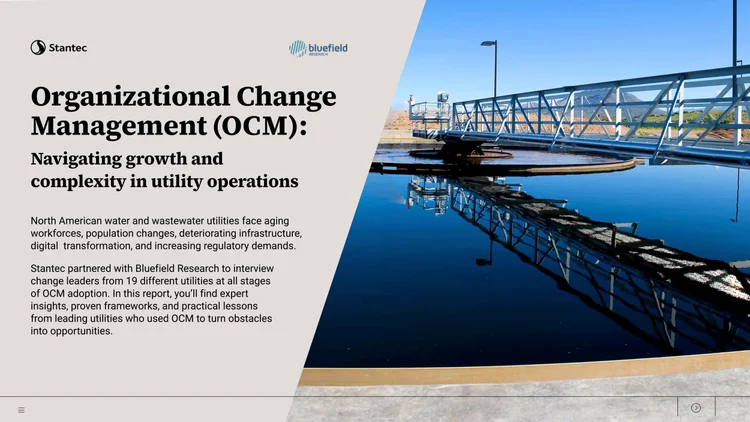 Stantec

bluefield RESEARCH

Organizational Change Management (OCM):

Navigating growth and complexity in utility operations

North American water and wastewater utilities face aging workforces, population changes, deteriorating infrastructure, digital transformation, and increasing regulatory demands.

Stantec partnered with Bluefield Research to interview change leaders from 19 different utilities at all stages of OCM adoption. In this report, you'll find expert insights, proven frameworks, and practical lessons from leading utilities who used OCM to turn obstacles into opportunities.